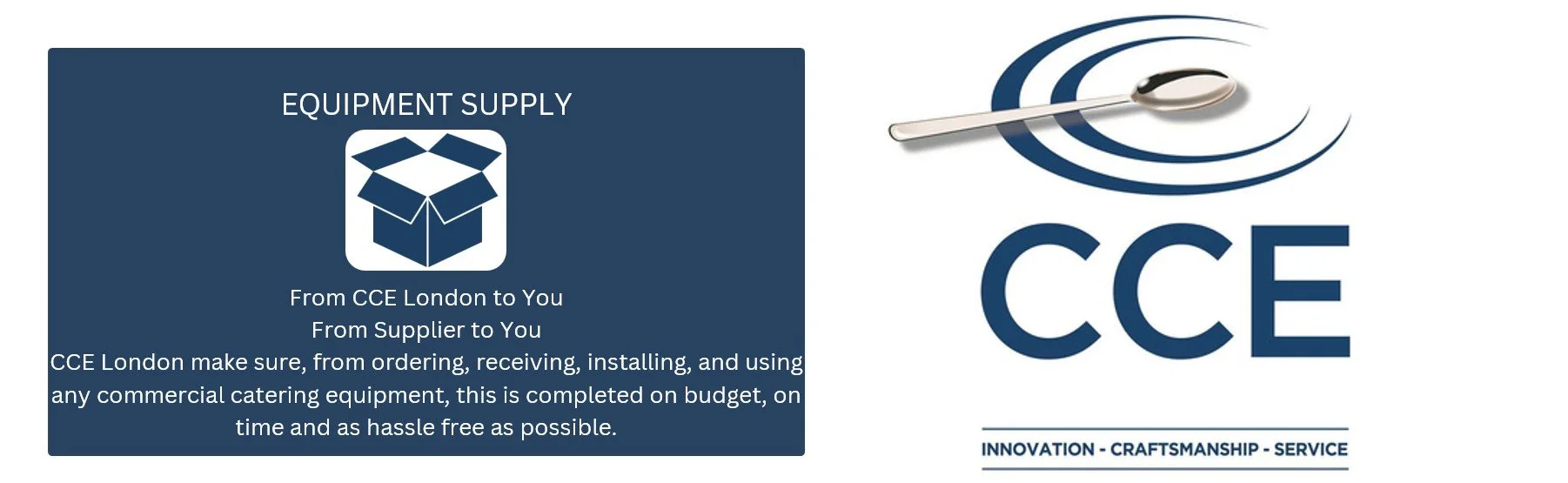 EQUIPMENT SUPPLY

From CCE London to You
From Supplier to You
CCE London make sure, from ordering, receiving, installing, and using any commercial catering equipment, this is completed on budget, on time and as hassle free as possible.

CCE

INNOVATION - CRAFTSMANSHIP - SERVICE